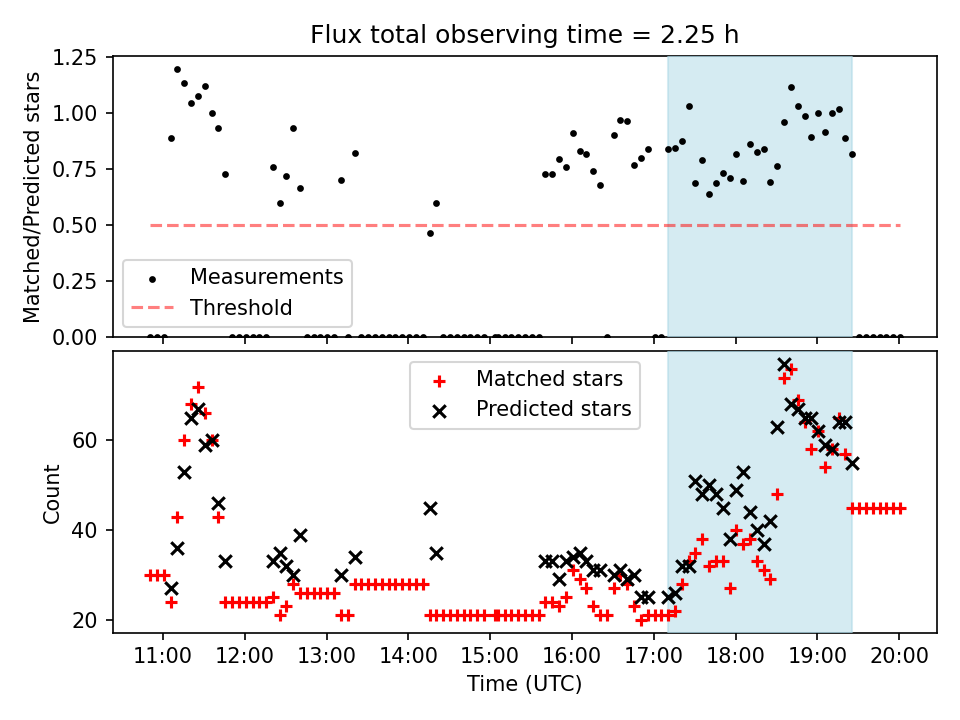 Flux total observing time = 2.25 h

Matched/Predicted stars

1.25
1.00
0.75
0.50
0.25
0.00

Measurements
Threshold

Count

60
40
20

Matched stars
Predicted stars

11:00
12:00
13:00
14:00
15:00
16:00
17:00
18:00
19:00
20:00

Time (UTC)